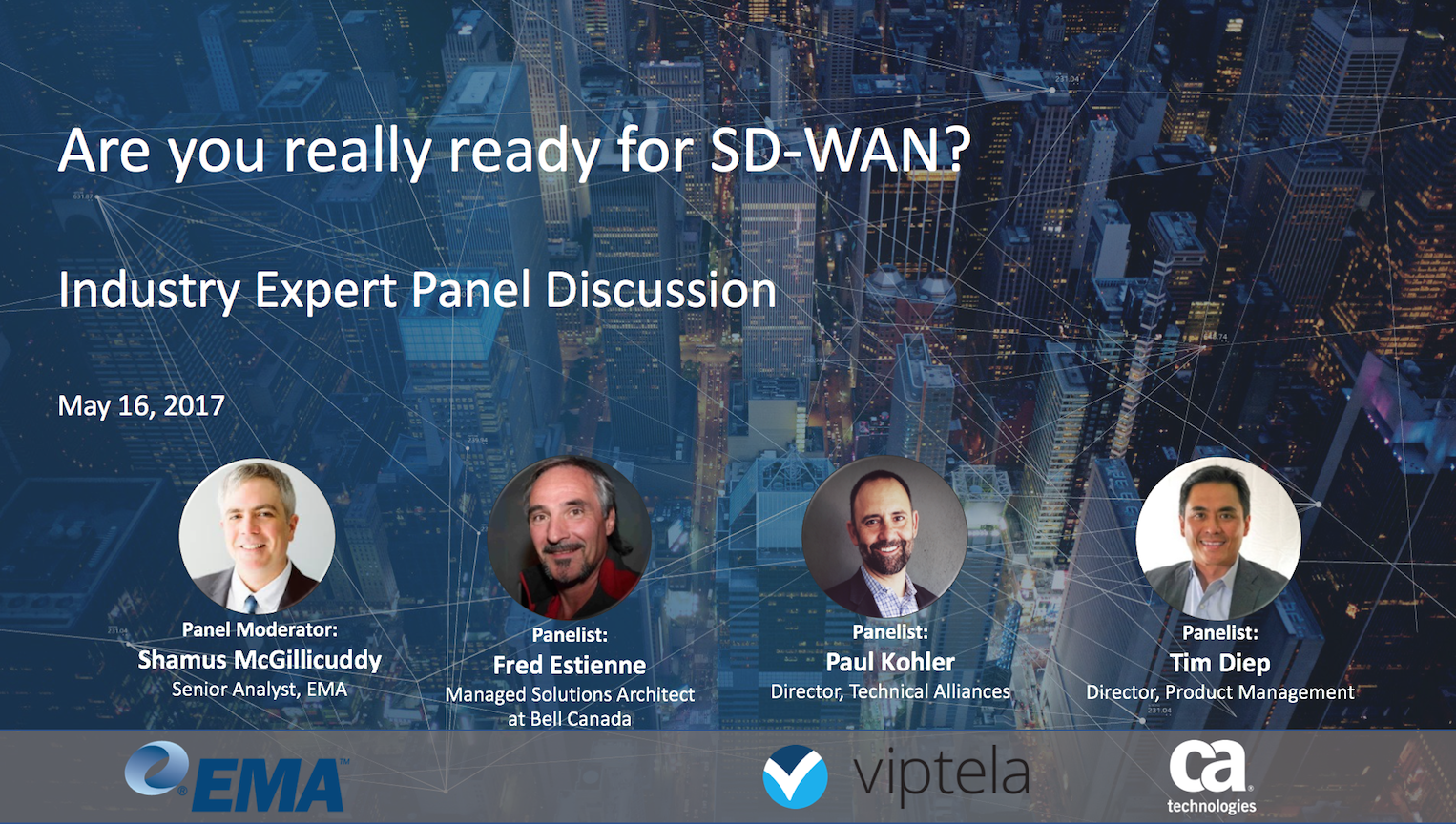 Are you really ready for SD-WAN?

Industry Expert Panel Discussion

May 16, 2017

Panel Moderator:
Shamus McGillicuddy
Senior Analyst, EMA

Panelist:
Fred Estienne
Managed Solutions Architect at Bell Canada

Panelist:
Paul Kohler
Director, Technical Alliances

Panelist:
Tim Diep
Director, Product Management

EMA

viptela

ca technologies